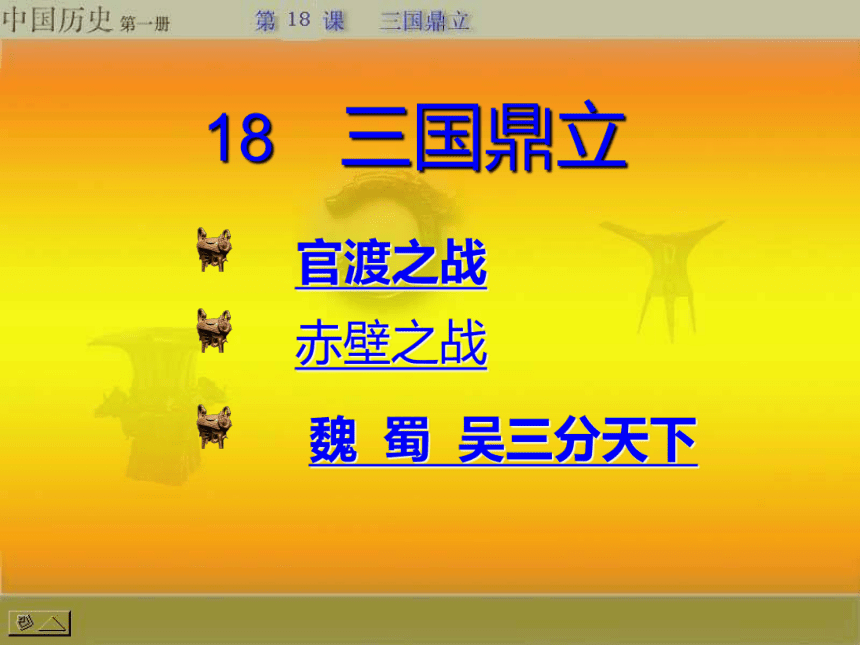 中国历史 第一册 第 18 课 三国鼎立

18 三国鼎立

官渡之战

赤壁之战

魏 蜀 吴三分天下